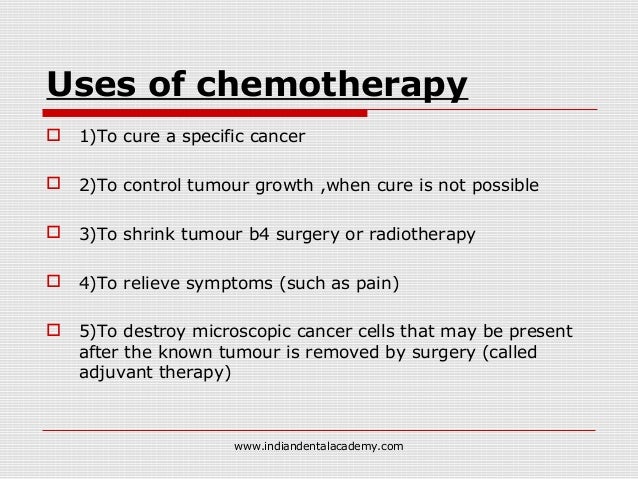 Uses of chemotherapy

1)To cure a specific cancer

2)To control tumour growth ,when cure is not possible

3)To shrink tumour b4 surgery or radiotherapy

4)To relieve symptoms (such as pain)

5)To destroy microscopic cancer cells that may be present after the known tumour is removed by surgery (called adjuvant therapy)

www.indiandentalacademy.com